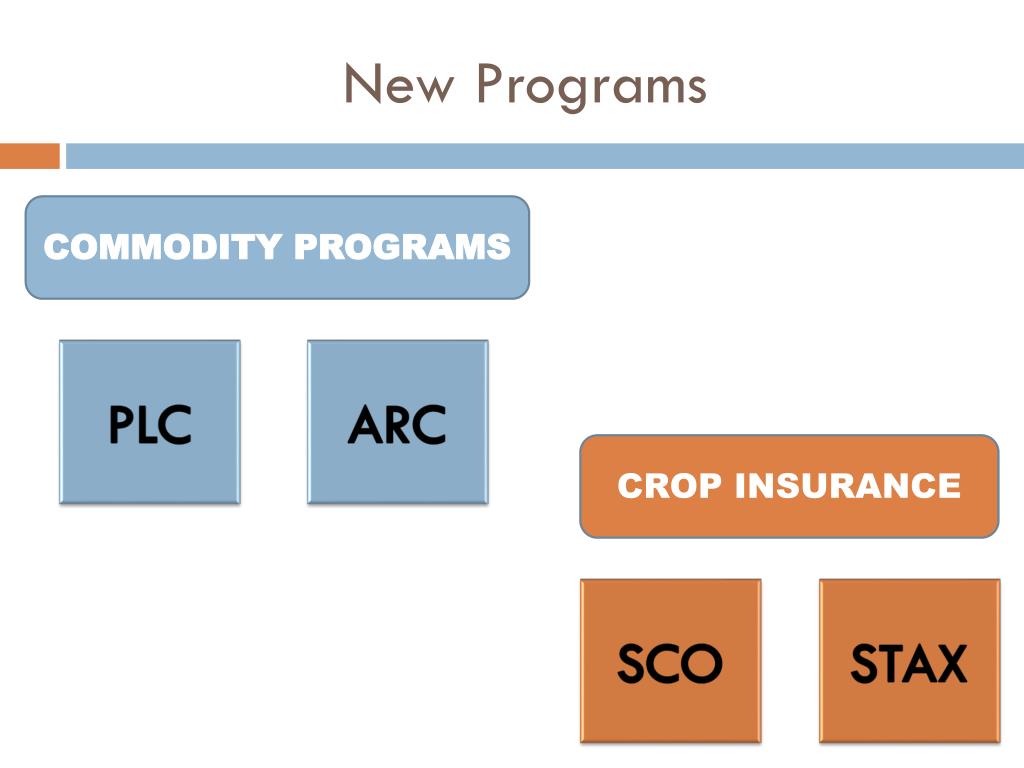 New Programs

COMMODITY PROGRAMS

PLC

ARC

CROP INSURANCE

SCO

STAX